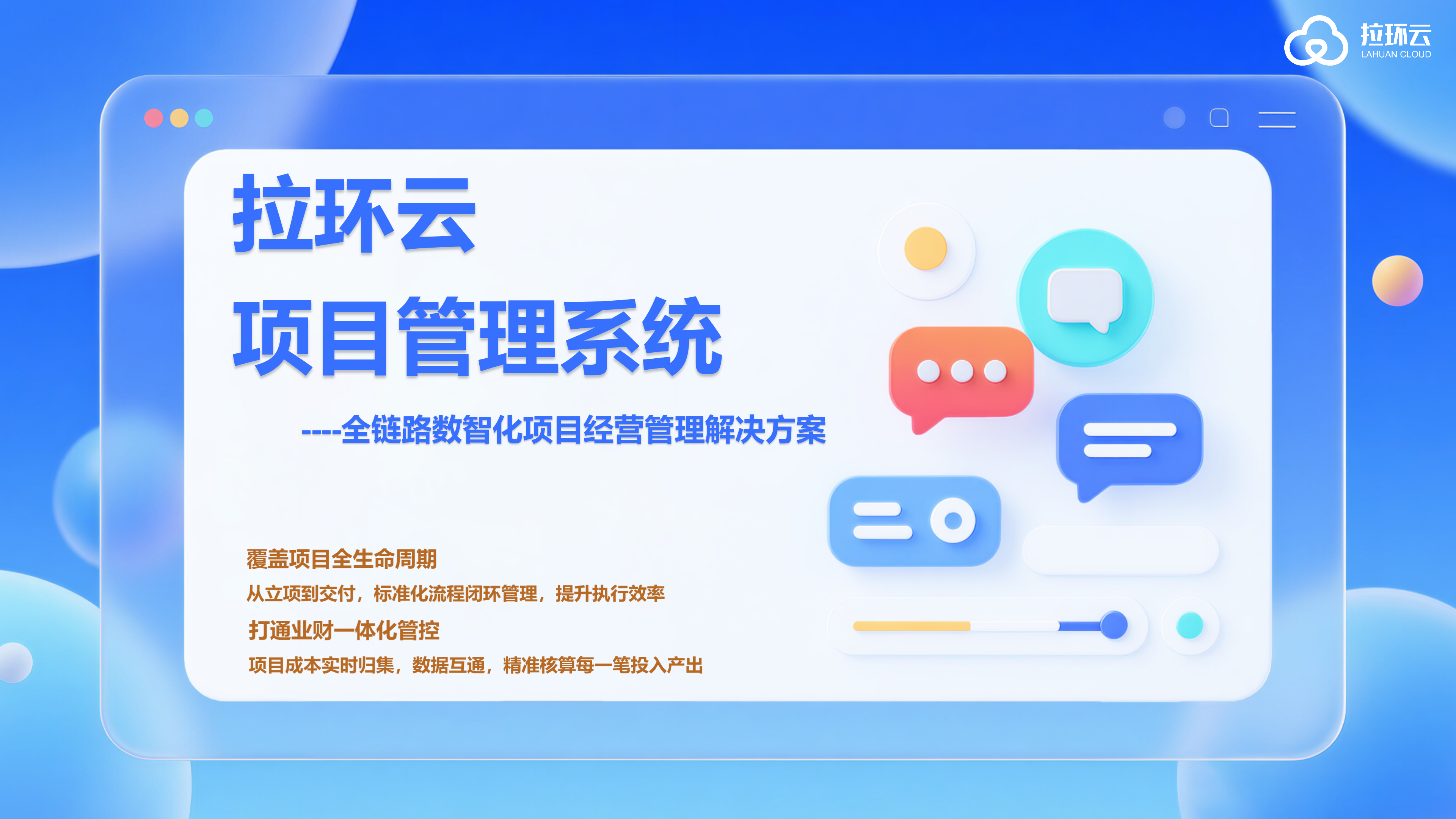 拉环云
LAHUAN CLOUD

拉环云
项目管理系统

----全链路数智化项目经营管理解决方案

覆盖项目全生命周期
从立项到交付，标准化流程闭环管理，提升执行效率

打通业财一体化管控
项目成本实时归集，数据互通，精准核算每一笔投入产出